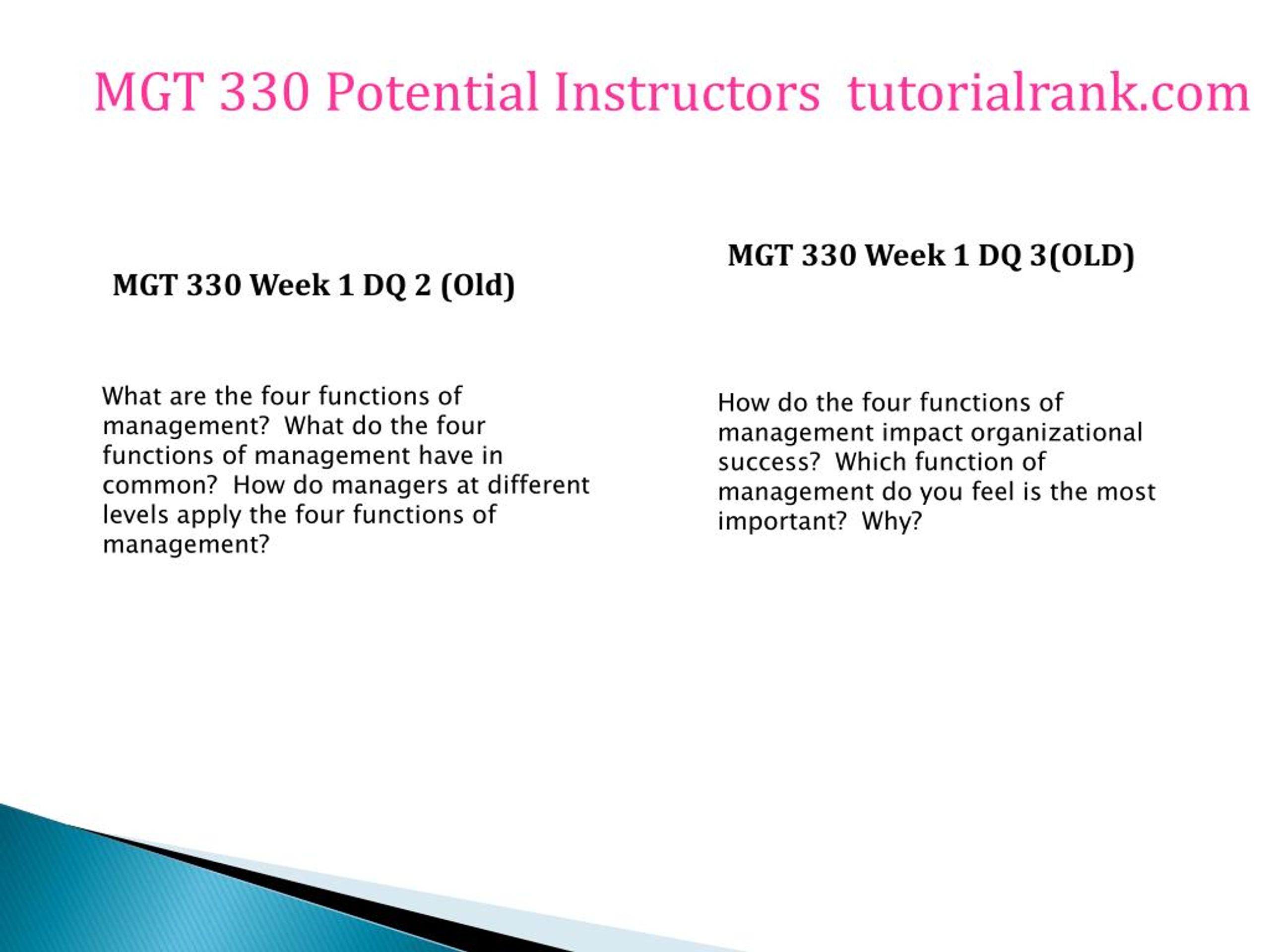 MGT 330 Potential Instructors tutorialrank.com

MGT 330 Week 1 DQ 2 (Old)

What are the four functions of management? What do the four functions of management have in common? How do managers at different levels apply the four functions of management?

MGT 330 Week 1 DQ 3(OLD)

How do the four functions of management impact organizational success? Which function of management do you feel is the most important? Why?